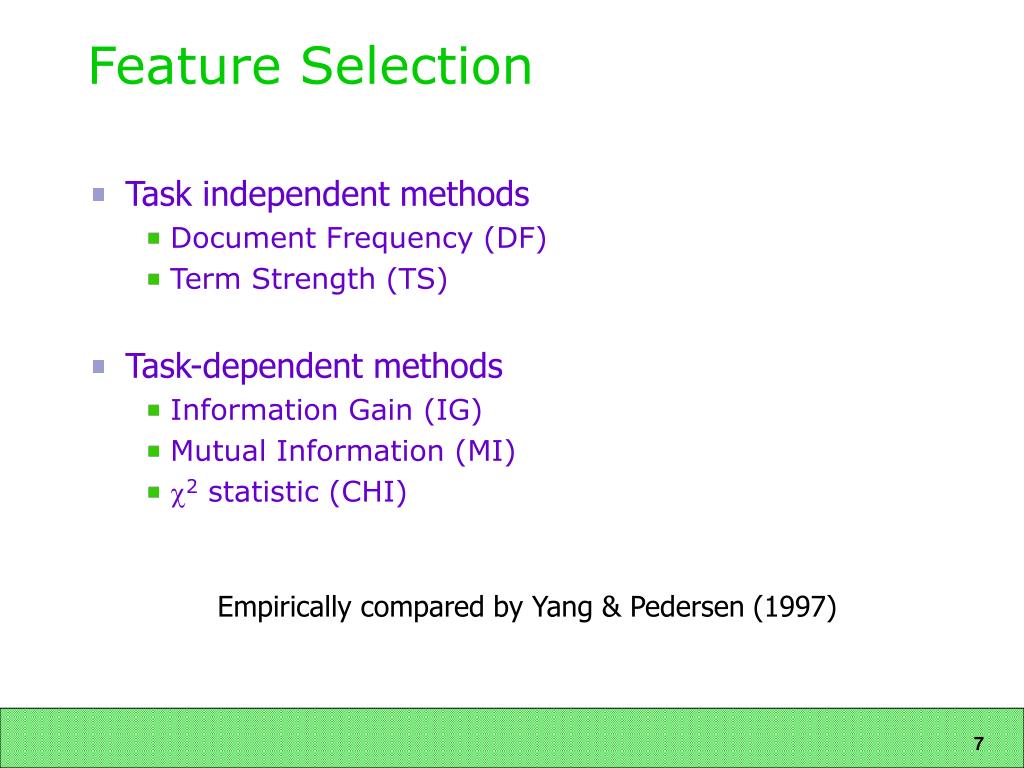 Feature Selection

Task independent methods
Document Frequency (DF)
Term Strength (TS)

Task-dependent methods
Information Gain (IG)
Mutual Information (MI)
$\chi^2$ statistic (CHI)

Empirically compared by Yang & Pedersen (1997)

7